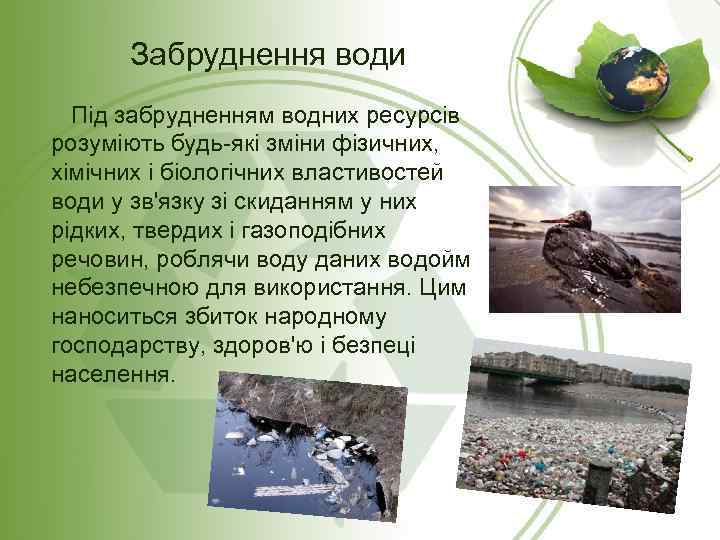 Забруднення води

Під забрудненням водних ресурсів розуміють будь-які зміни фізичних, хімічних і біологічних властивостей води у зв'язку зі скиданням у них рідких, твердих і газоподібних речовин, роблячи воду даних водойм небезпечною для використання. Цим наноситься збиток народному господарству, здоров'ю і безпеці населення.